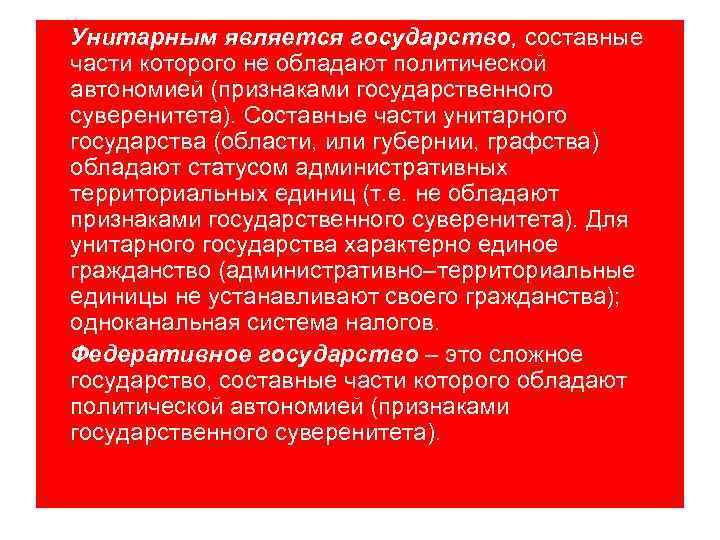 Унитарным является государство, составные части которого не обладают политической автономией (признаками государственного суверенитета). Составные части унитарного государства (области, или губернии, графства) обладают статусом административных территориальных единиц (т.е. не обладают признаками государственного суверенитета). Для унитарного государства характерно единое гражданство (административно–территориальные единицы не устанавливают своего гражданства); одноканальная система налогов.

Федеративное государство – это сложное государство, составные части которого обладают политической автономией (признаками государственного суверенитета).